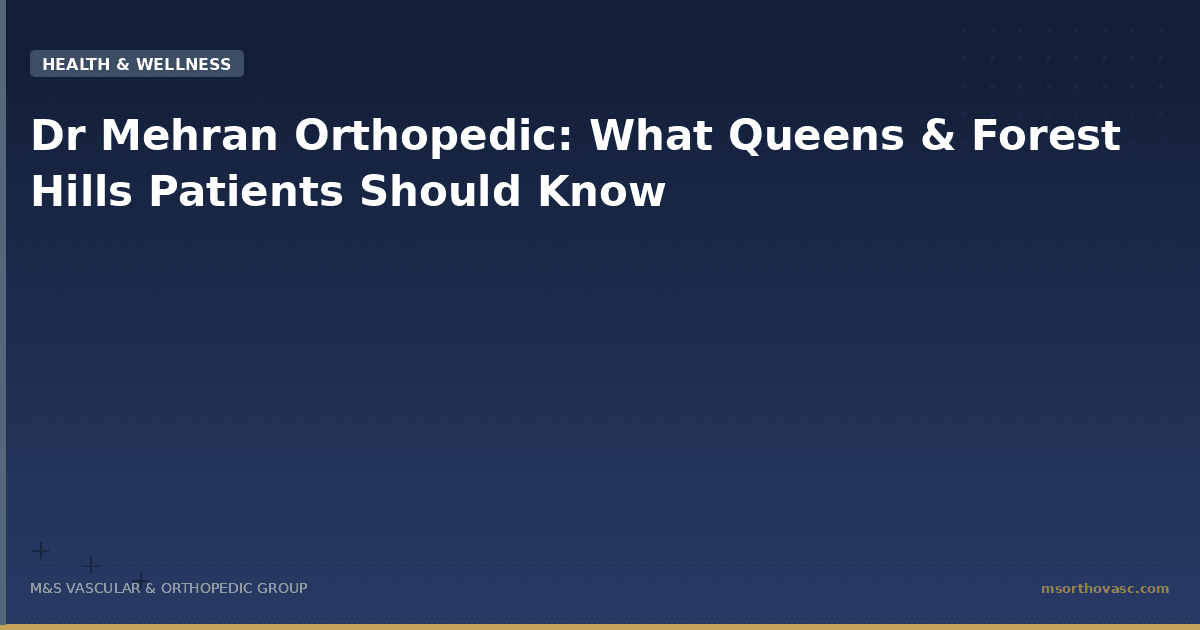 HEALTH & WELLNESS

Dr Mehran Orthopedic: What Queens & Forest Hills Patients Should Know

M&S VASCULAR & ORTHOPEDIC GROUP

msorthovasc.com